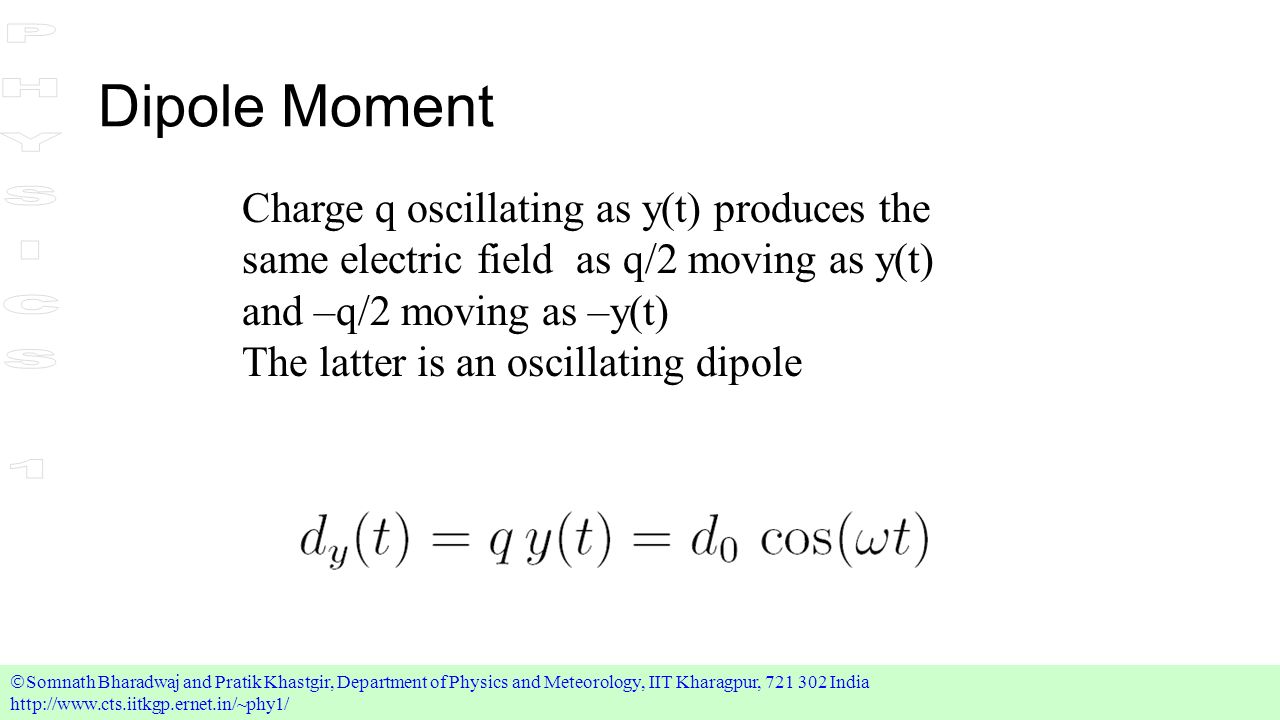 PHYSICS 1

Dipole Moment

Charge q oscillating as y(t) produces the same electric field as q/2 moving as y(t) and –q/2 moving as –y(t)
The latter is an oscillating dipole

$d_y(t) = q\, y(t) = d_0 \cos(\omega t)$

©Somnath Bharadwaj and Pratik Khastgir, Department of Physics and Meteorology, IIT Kharagpur, 721 302 India
http://www.cts.iitkgp.ernet.in/~phy1/